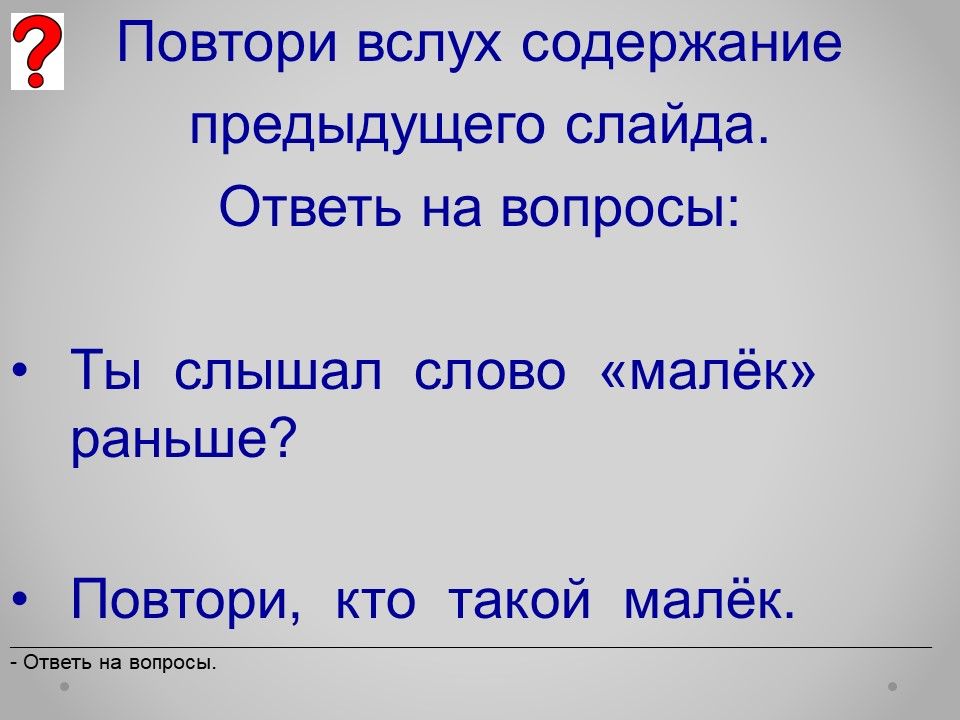 ?

Повтори вслух содержание предыдущего слайда.
Ответь на вопросы:

• Ты слышал слово «малёк» раньше?

• Повтори, кто такой малёк.

- Ответь на вопросы.